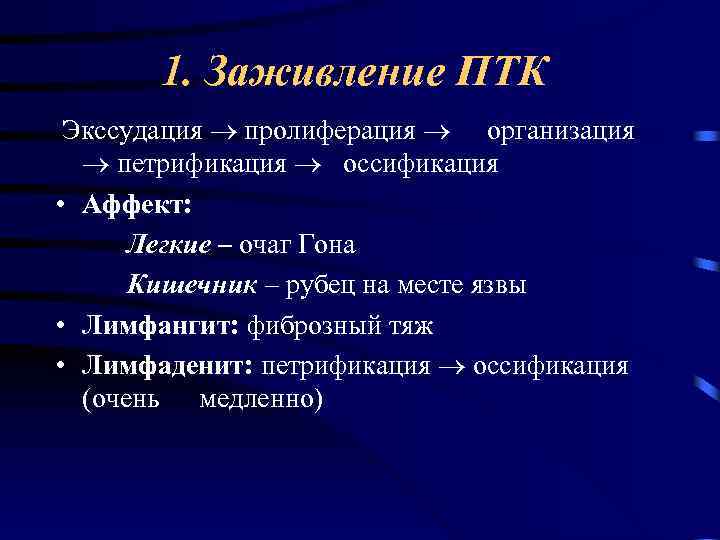 1. Заживление ПТК

Экссудация → пролиферация → организация → петрификация → оссификация

• Аффект:

Легкие – очаг Гона

Кишечник – рубец на месте язвы

• Лимфангит: фиброзный тяж

• Лимфаденит: петрификация → оссификация (очень медленно)